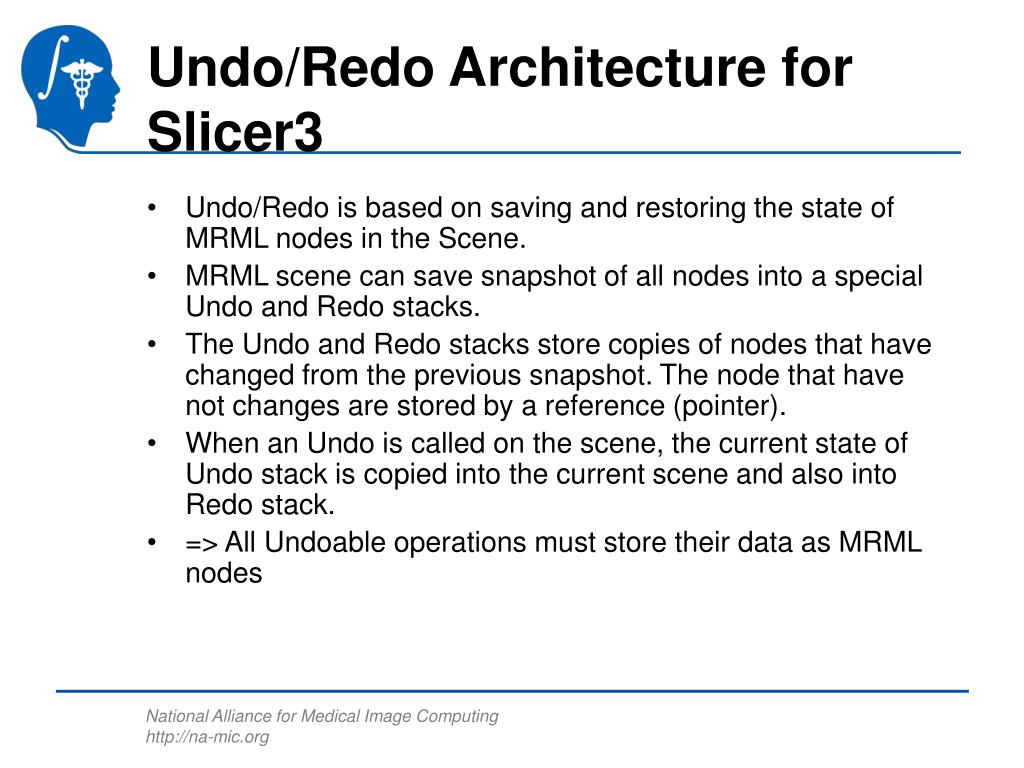 Undo/Redo Architecture for Slicer3

• Undo/Redo is based on saving and restoring the state of MRML nodes in the Scene.
• MRML scene can save snapshot of all nodes into a special Undo and Redo stacks.
• The Undo and Redo stacks store copies of nodes that have changed from the previous snapshot. The node that have not changes are stored by a reference (pointer).
• When an Undo is called on the scene, the current state of Undo stack is copied into the current scene and also into Redo stack.
• => All Undoable operations must store their data as MRML nodes

National Alliance for Medical Image Computing
http://na-mic.org